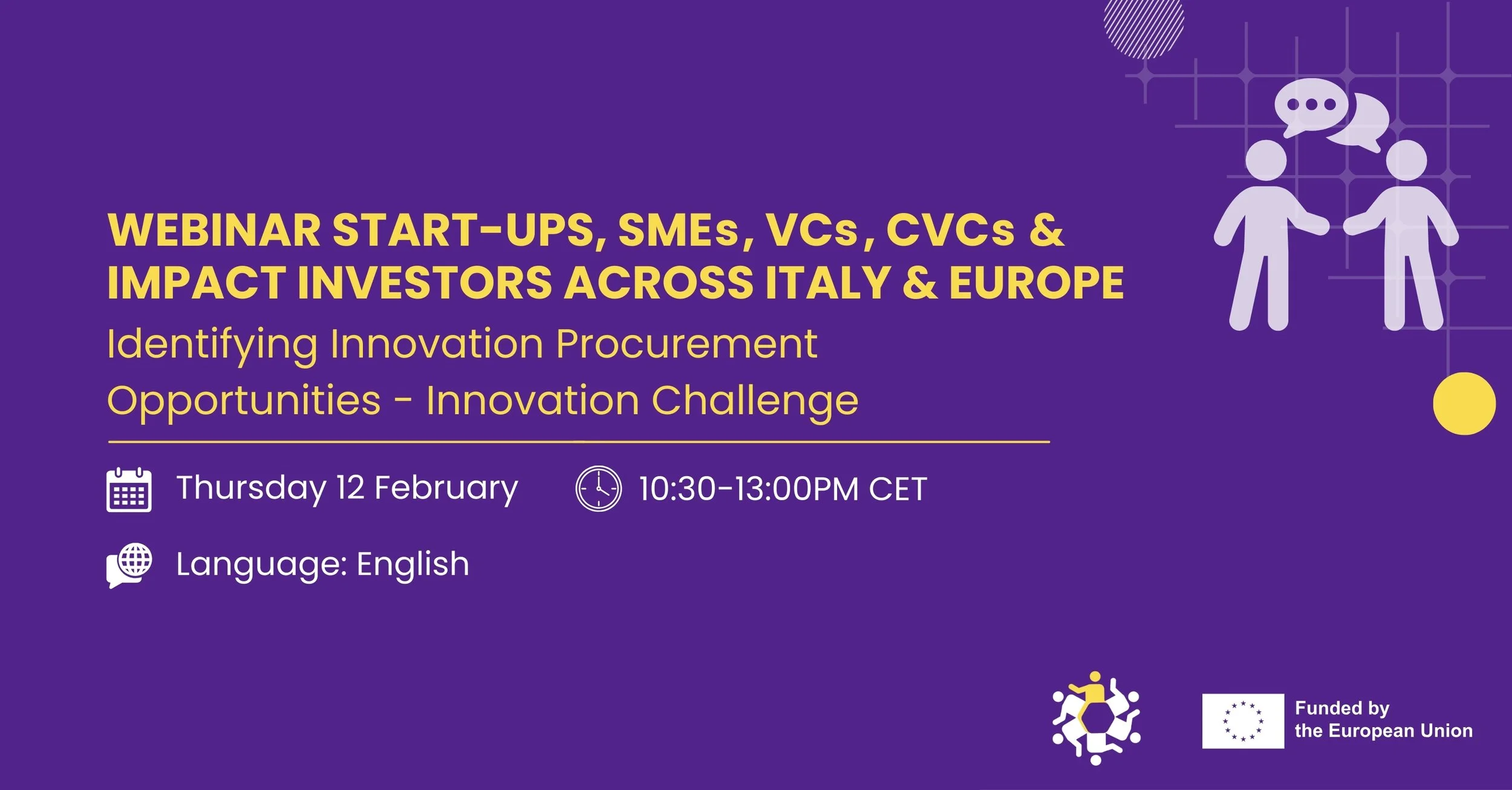 WEBINAR START-UPS, SMEs, VCs, CVCs & IMPACT INVESTORS ACROSS ITALY & EUROPE

Identifying Innovation Procurement Opportunities - Innovation Challenge

Thursday 12 February

10:30-13:00PM CET

Language: English

Funded by the European Union